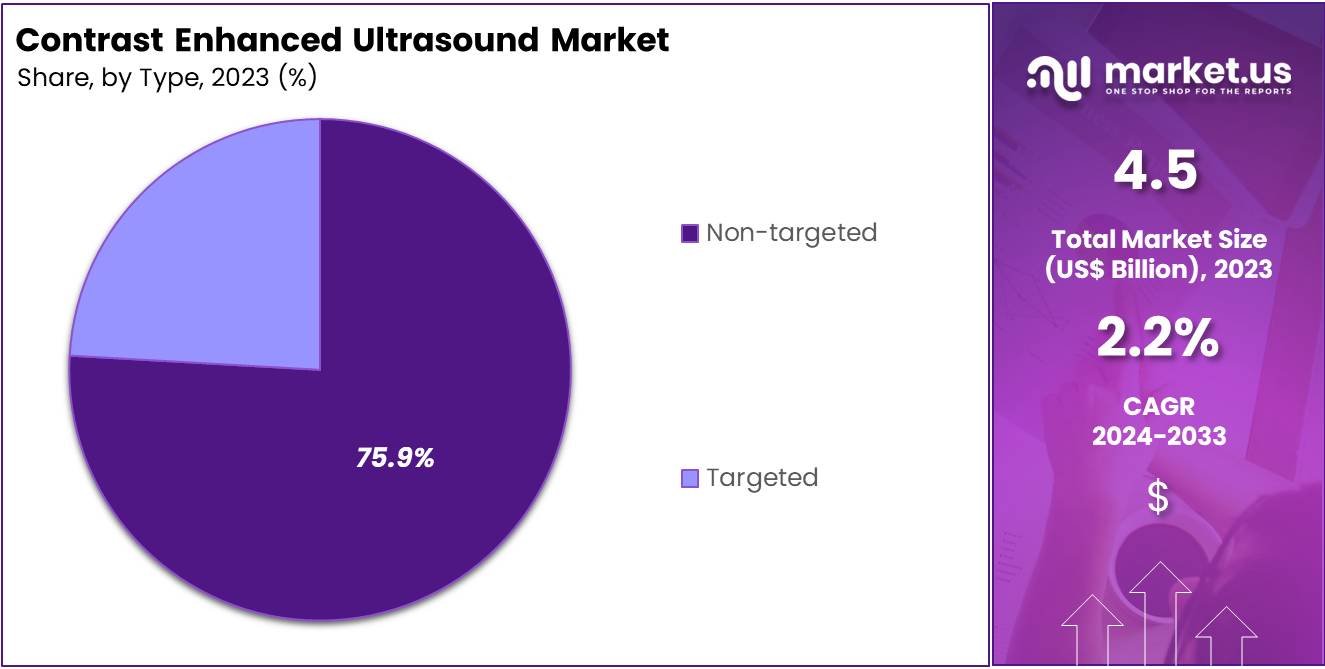 Contrast Enhanced Ultrasound Market
Share, by Type, 2023 (%)

75.9%

Non-targeted

Targeted

market.us
ONE STOP SHOP FOR THE REPORTS

4.5

Total Market Size
(US$ Billion), 2023

2.2%

CAGR
2024-2033

$